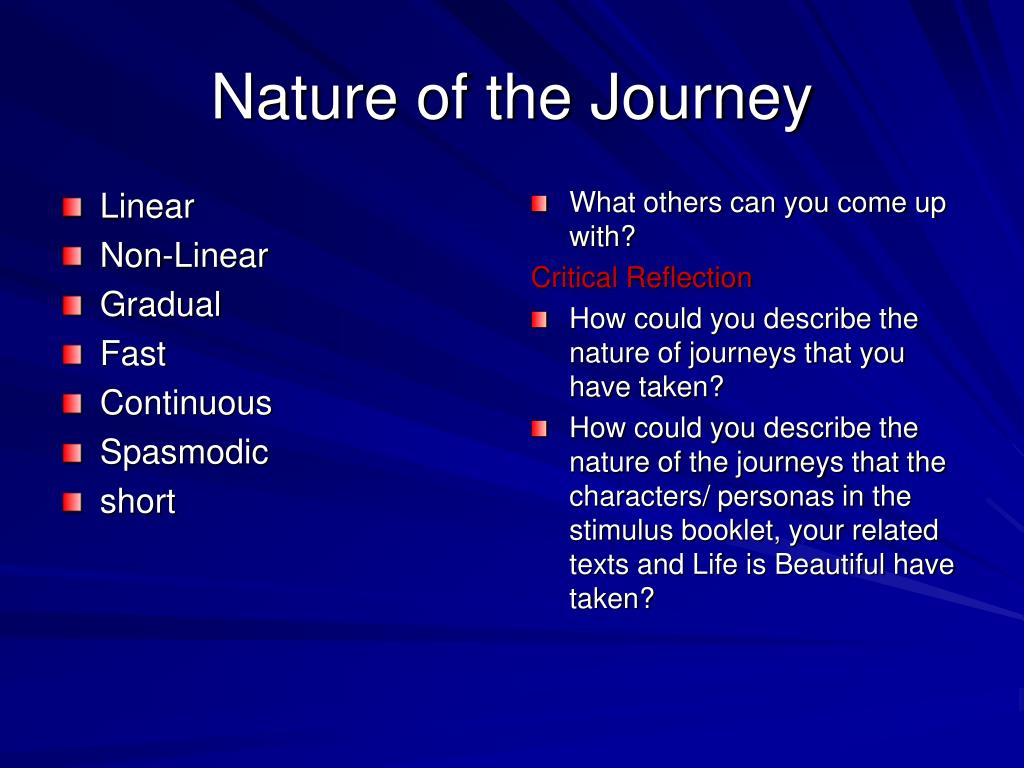 Nature of the Journey

Linear
Non-Linear
Gradual
Fast
Continuous
Spasmodic
short

What others can you come up with?

Critical Reflection

How could you describe the nature of journeys that you have taken?

How could you describe the nature of the journeys that the characters/ personas in the stimulus booklet, your related texts and Life is Beautiful have taken?